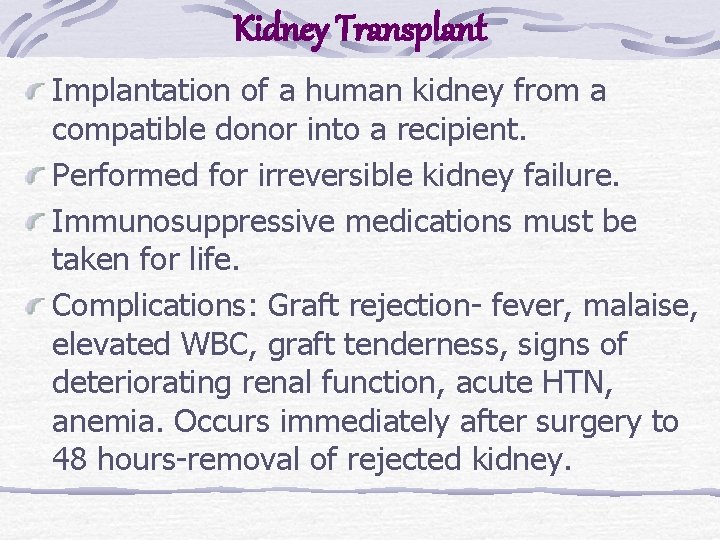 Kidney Transplant

Implantation of a human kidney from a compatible donor into a recipient.

Performed for irreversible kidney failure.

Immunosuppressive medications must be taken for life.

Complications: Graft rejection- fever, malaise, elevated WBC, graft tenderness, signs of deteriorating renal function, acute HTN, anemia. Occurs immediately after surgery to 48 hours-removal of rejected kidney.